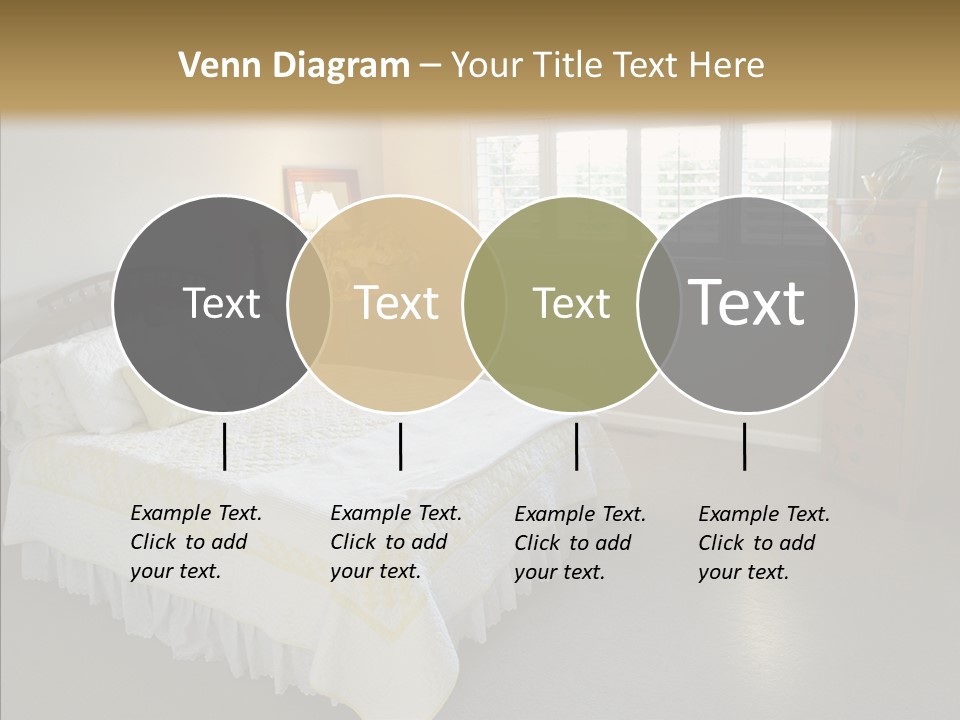 Venn Diagram – Your Title Text Here

Text

Text

Text

Text

Example Text. Click to add your text.

Example Text. Click to add your text.

Example Text. Click to add your text.

Example Text. Click to add your text.